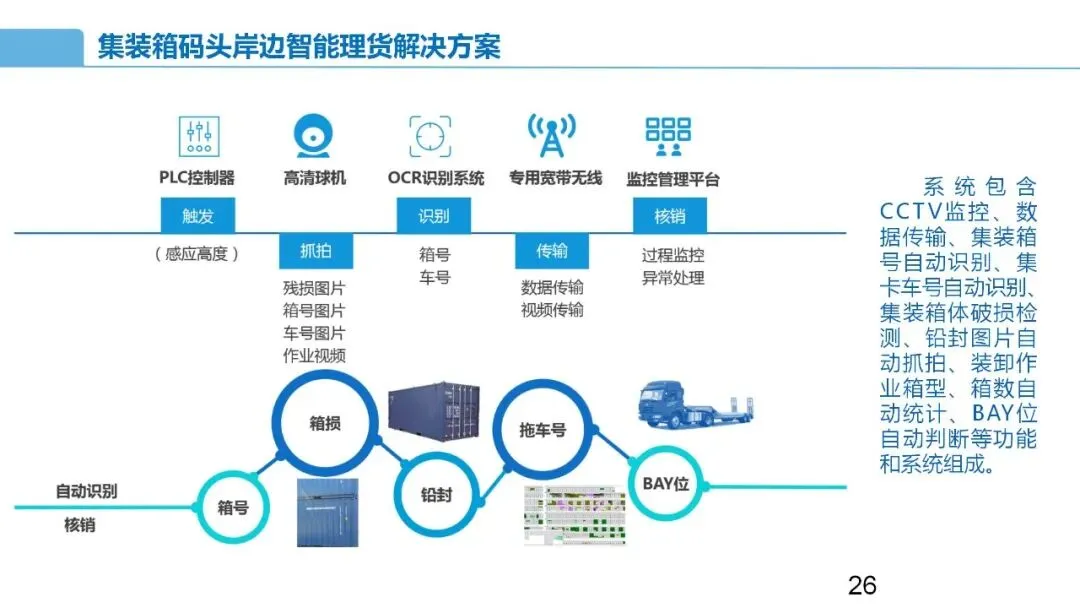 集装箱码头岸边智能理货解决方案

PLC控制器
触发
（感应高度）

高清球机
抓拍
残损图片
箱号图片
车号图片
作业视频

OCR识别系统
识别
箱号
车号

专用宽带无线
传输
数据传输
视频传输

监控管理平台
核销
过程监控
异常处理

系统包含CCTV监控、数据传输、集装箱号自动识别、集卡车号自动识别、集装箱体破损检测、铅封图片自动抓拍、装卸作业箱型、箱数自动统计、BAY位自动判断等功能和系统组成。

自动识别
核销

箱号
箱损
铅封
拖车号
BAY位

26